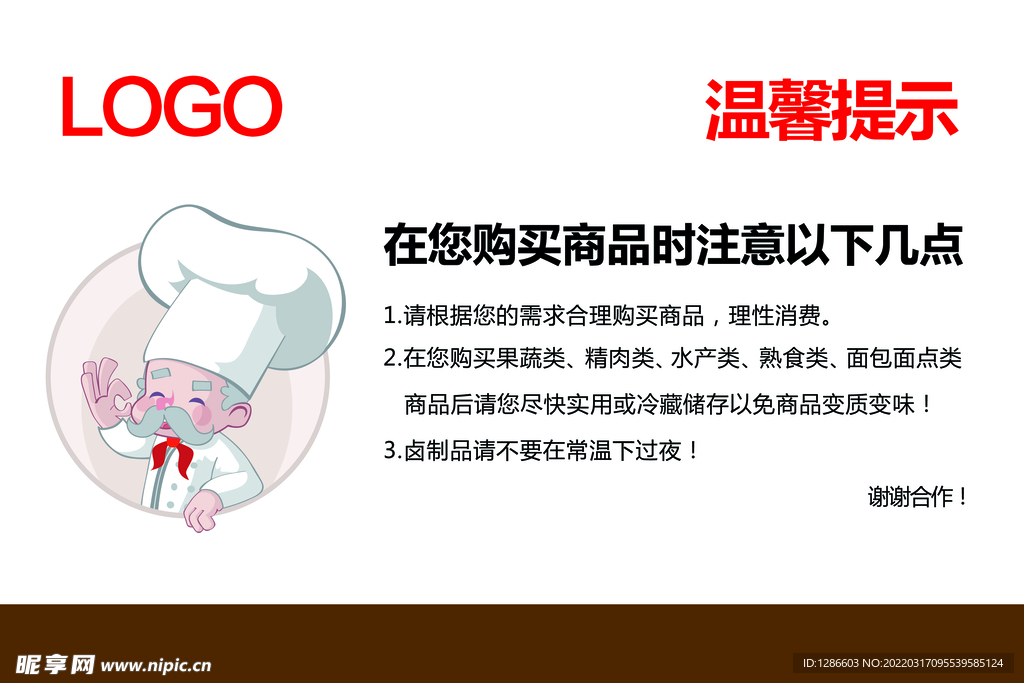 LOGO

温馨提示

在您购买商品时注意以下几点

1.请根据您的需求合理购买商品，理性消费。

2.在您购买果蔬类、精肉类、水产类、熟食类、面包面点类商品后请您尽快实用或冷藏储存以免商品变质变味！

3.卤制品请不要在常温下过夜！

谢谢合作！

昵享网 www.nipic.cn

ID:1286603 NO:20220317095539585124